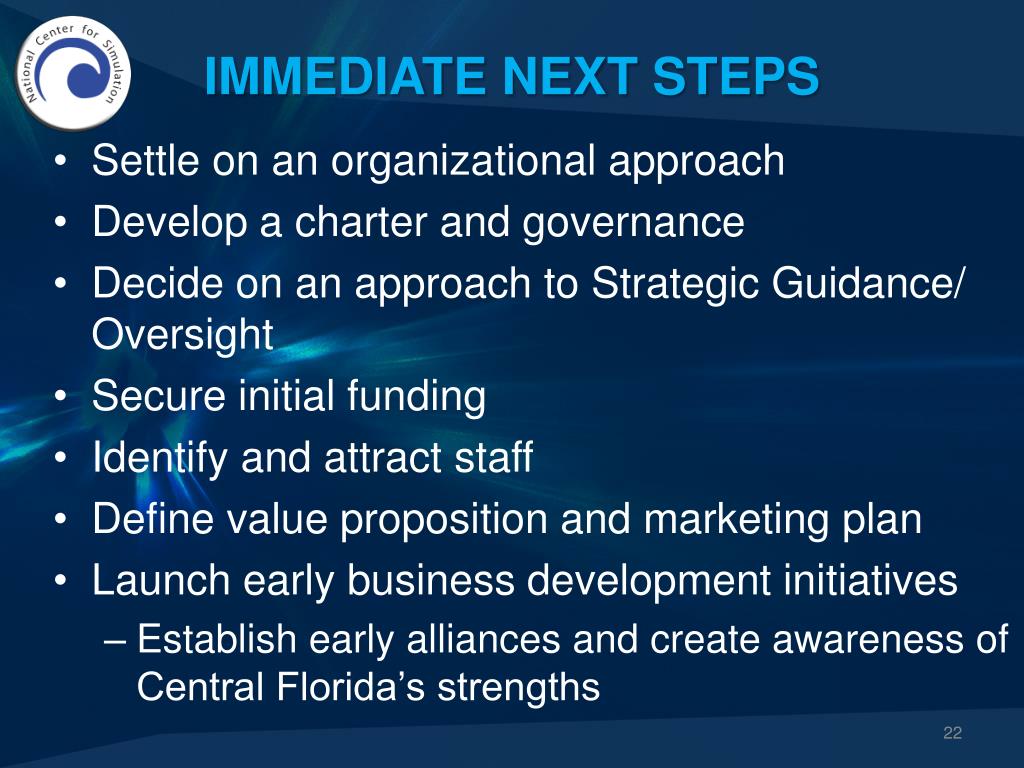 National Center for Simulation

IMMEDIATE NEXT STEPS

• Settle on an organizational approach
• Develop a charter and governance
• Decide on an approach to Strategic Guidance/ Oversight
• Secure initial funding
• Identify and attract staff
• Define value proposition and marketing plan
• Launch early business development initiatives
– Establish early alliances and create awareness of Central Florida's strengths

22